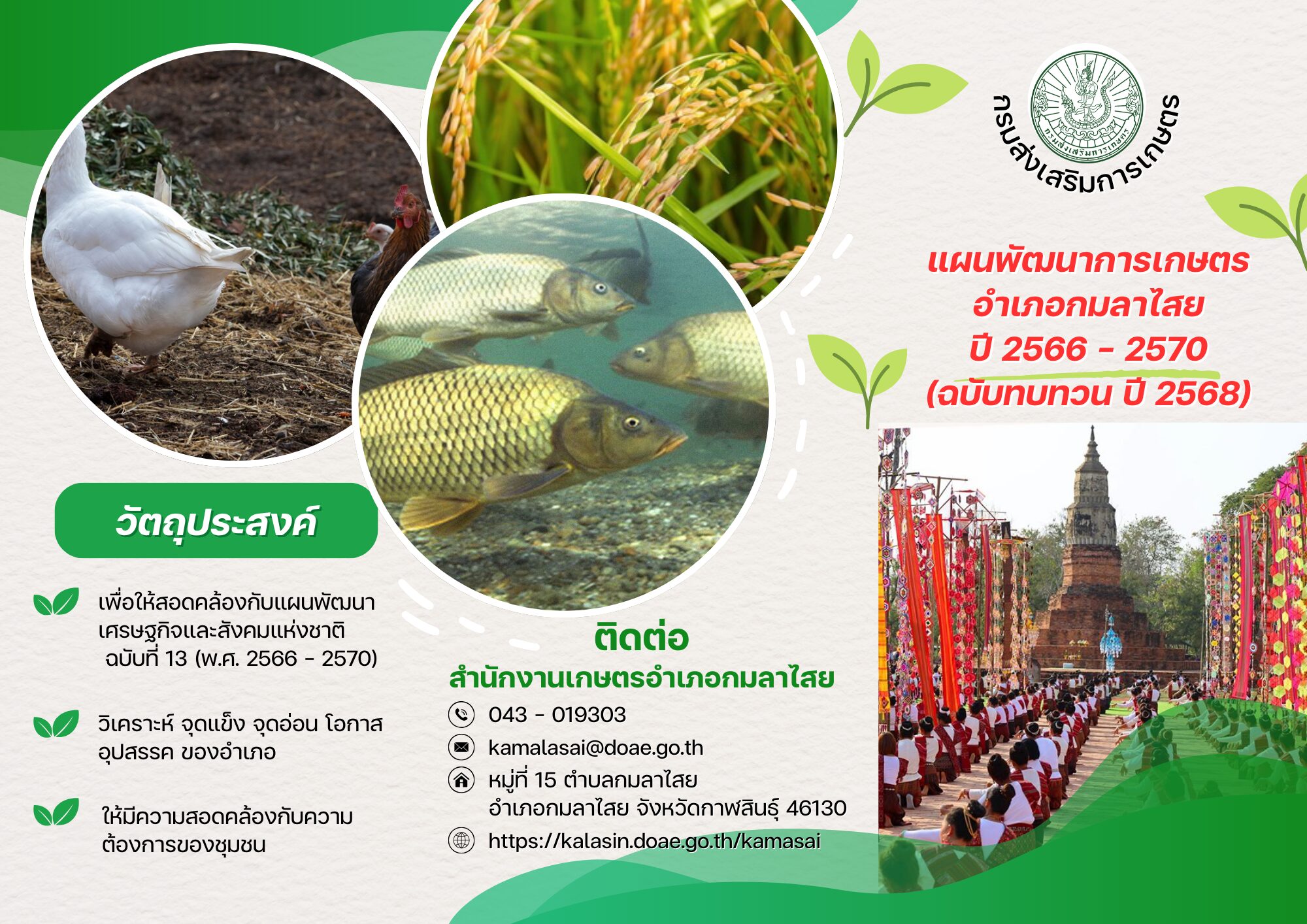 กรมส่งเสริมการเกษตร

กรมส่งเสริมการเกษตร

แผนพัฒนาการเกษตร
อำเภอกมลาไสย
ปี 2566 - 2570
(ฉบับทบทวน ปี 2568)

วัตถุประสงค์

เพื่อให้สอดคล้องกับแผนพัฒนาเศรษฐกิจและสังคมแห่งชาติ ฉบับที่ 13 (พ.ศ. 2566 - 2570)

วิเคราะห์ จุดแข็ง จุดอ่อน โอกาส อุปสรรค ของอำเภอ

ให้มีความสอดคล้องกับความต้องการของชุมชน

ติดต่อ
สำนักงานเกษตรอำเภอกมลาไสย
043 - 019303
kamalasai@doae.go.th
หมู่ที่ 15 ตำบลกมลาไสย
อำเภอกมลาไสย จังหวัดกาฬสินธุ์ 46130
https://kalasin.doae.go.th/kamasai